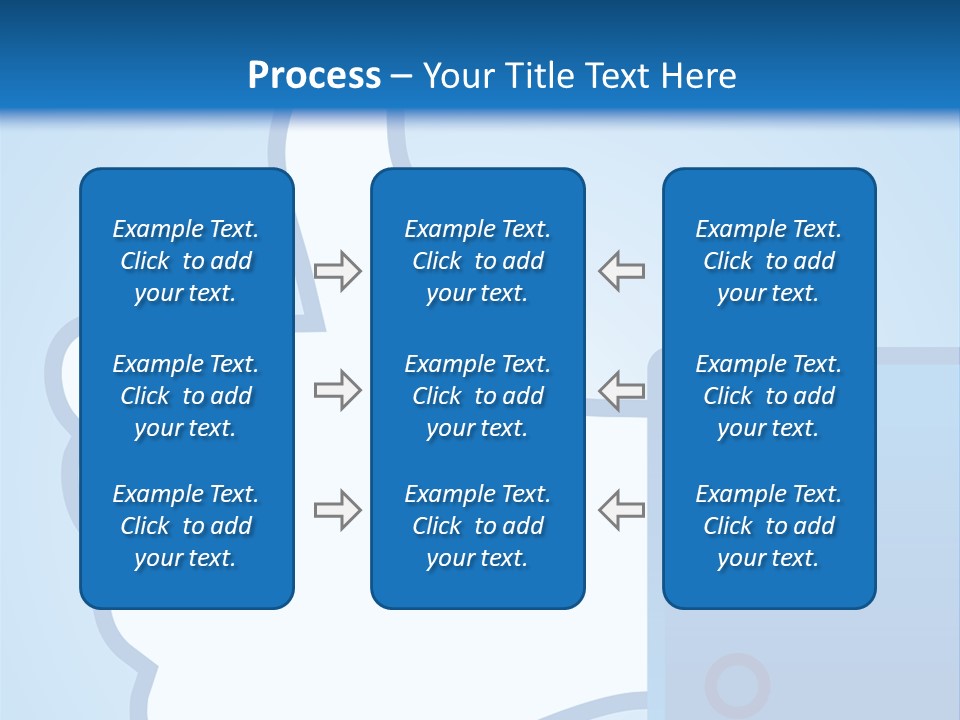 Process – Your Title Text Here

Example Text. Click to add your text.

Example Text. Click to add your text.

Example Text. Click to add your text.

Example Text. Click to add your text.

Example Text. Click to add your text.

Example Text. Click to add your text.

Example Text. Click to add your text.

Example Text. Click to add your text.

Example Text. Click to add your text.